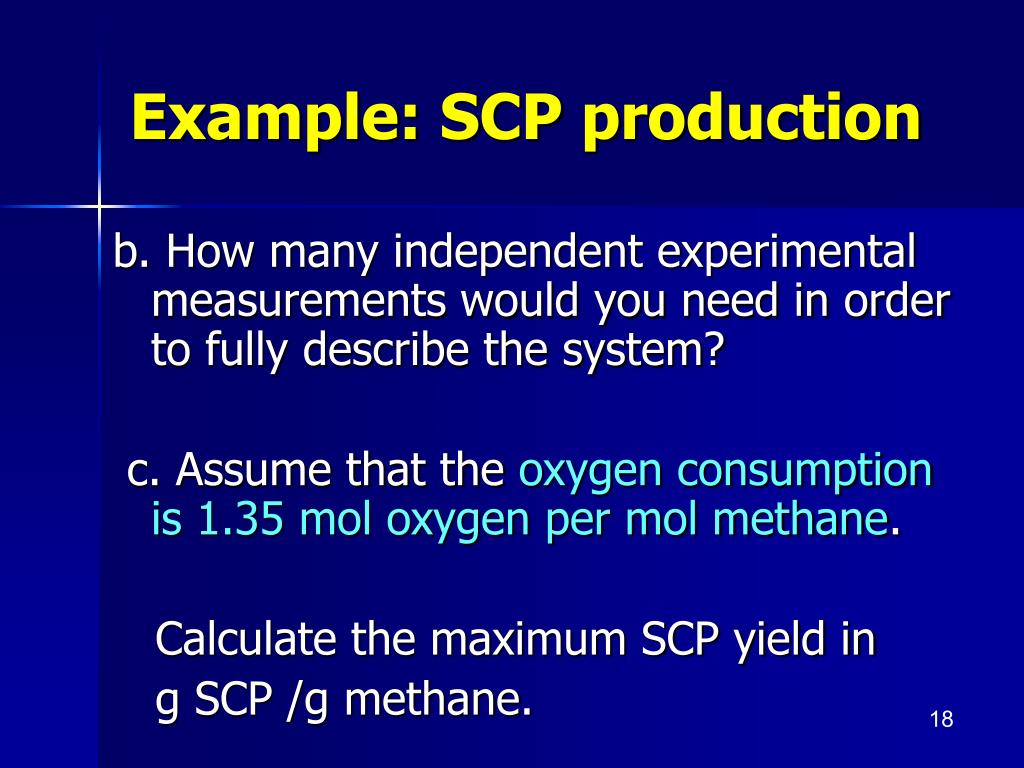 Example: SCP production

b. How many independent experimental measurements would you need in order to fully describe the system?

c. Assume that the oxygen consumption is 1.35 mol oxygen per mol methane.

Calculate the maximum SCP yield in g SCP /g methane.

18